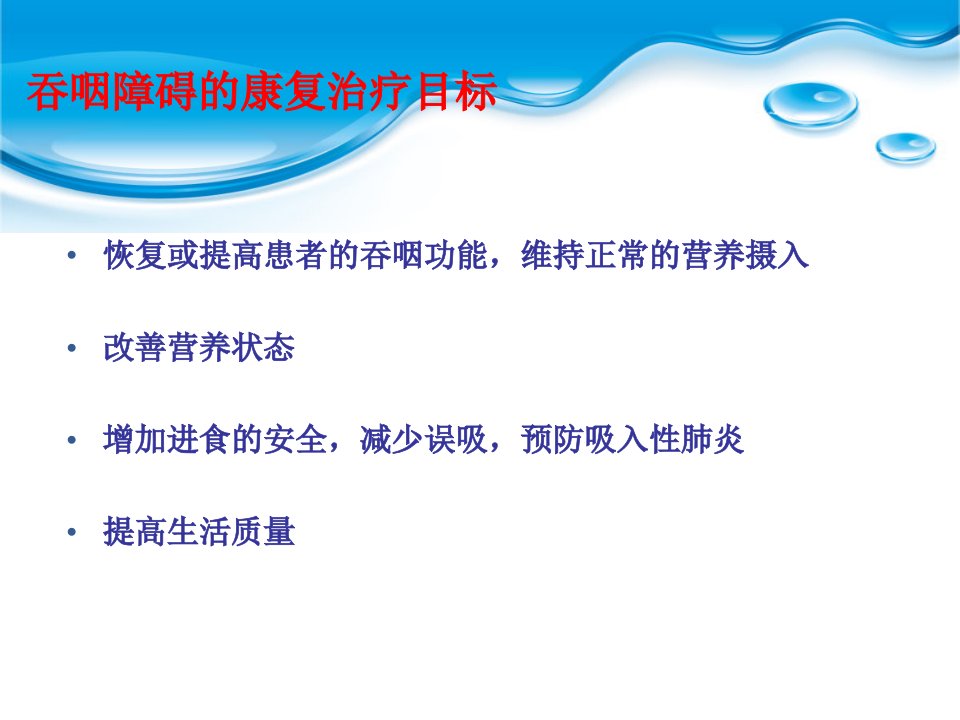 吞咽障碍的康复治疗目标

• 恢复或提高患者的吞咽功能，维持正常的营养摄入

• 改善营养状态

• 增加进食的安全，减少误吸，预防吸入性肺炎

• 提高生活质量